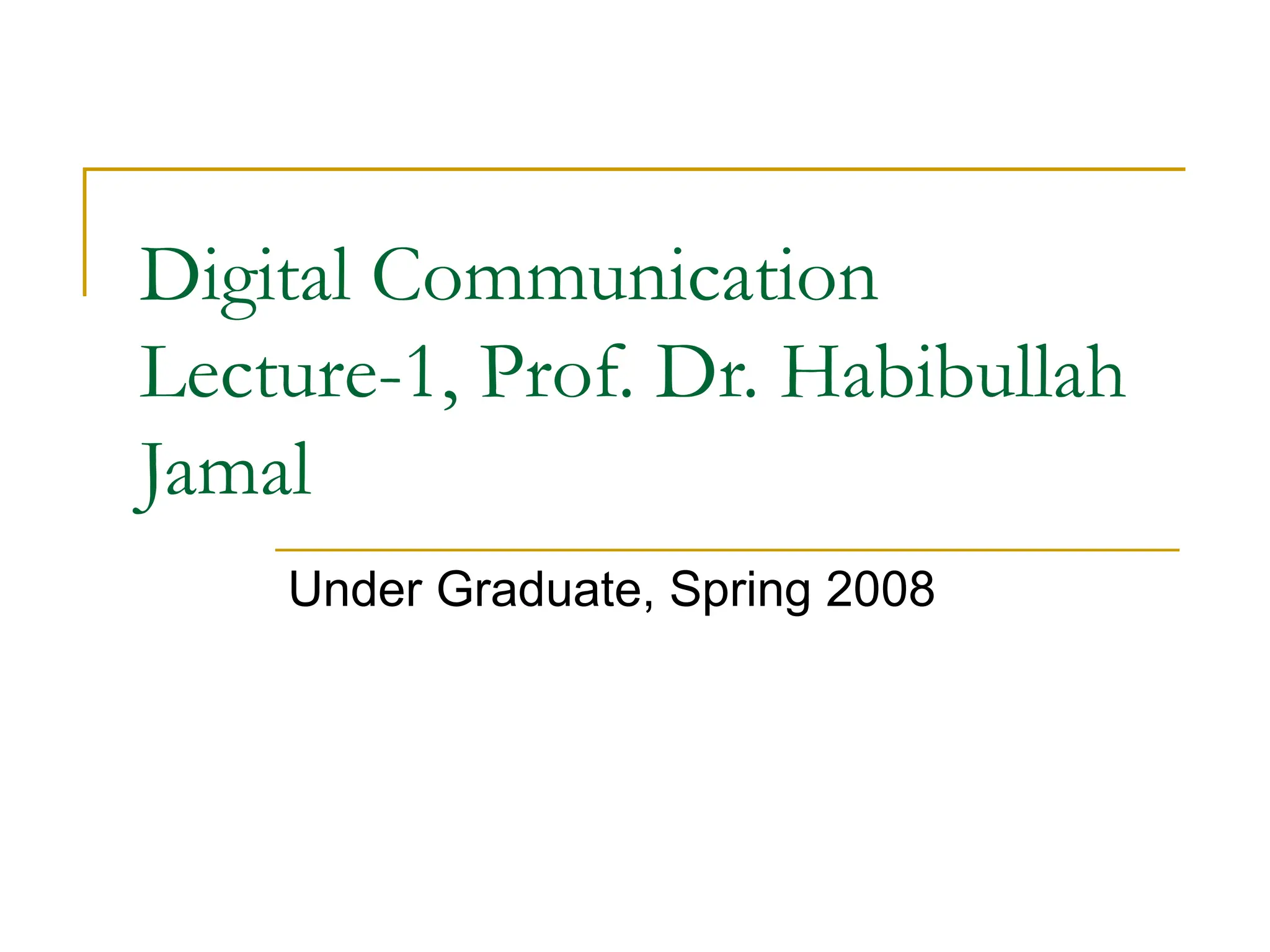 Digital Communication Lecture-1, Prof. Dr. Habibullah Jamal

Under Graduate, Spring 2008